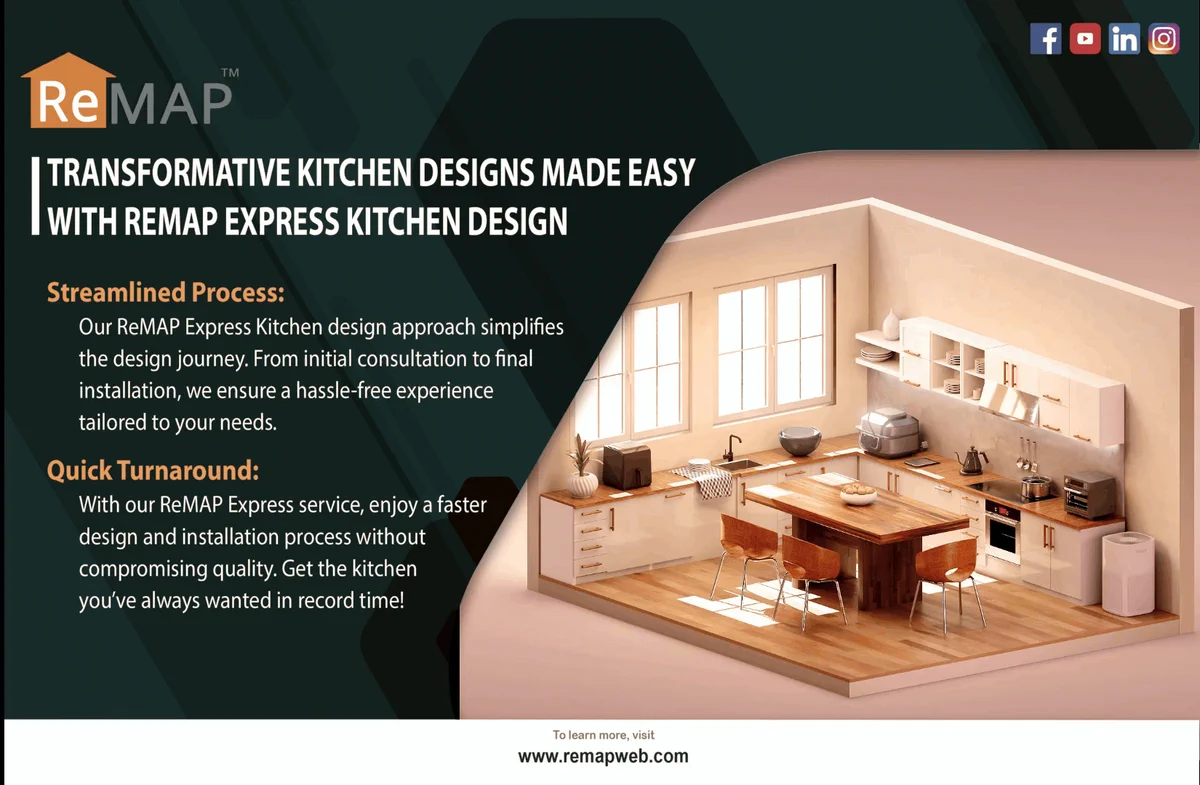 ReMAP™

TRANSFORMATIVE KITCHEN DESIGNS MADE EASY WITH REMAP EXPRESS KITCHEN DESIGN

Streamlined Process:
Our ReMAP Express Kitchen design approach simplifies the design journey. From initial consultation to final installation, we ensure a hassle-free experience tailored to your needs.

Quick Turnaround:
With our ReMAP Express service, enjoy a faster design and installation process without compromising quality. Get the kitchen you've always wanted in record time!

To learn more, visit
www.remapweb.com